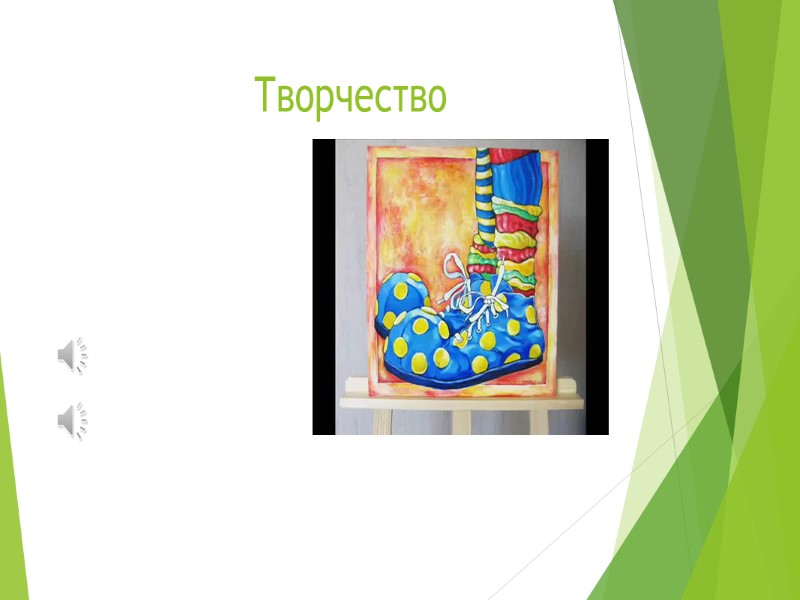 Творчество